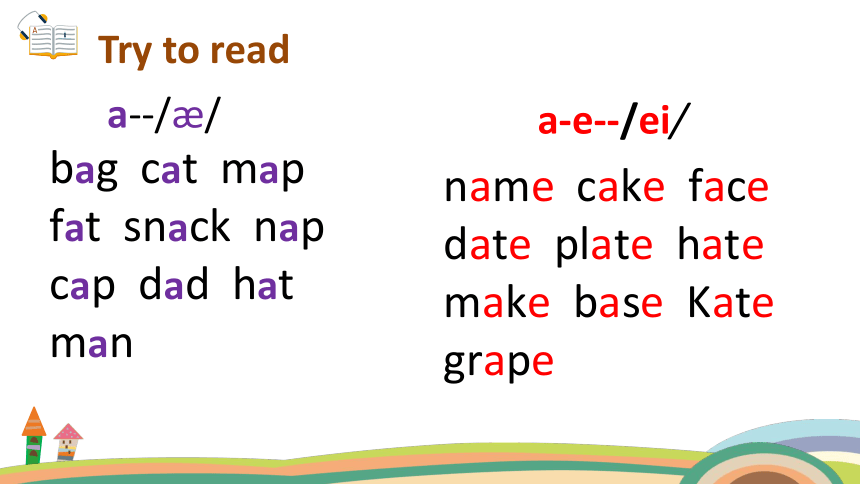 Try to read

a--/æ/
bag cat map
fat snack nap
cap dad hat
man

a-e--/ei/
name cake face
date plate hate
make base Kate
grape